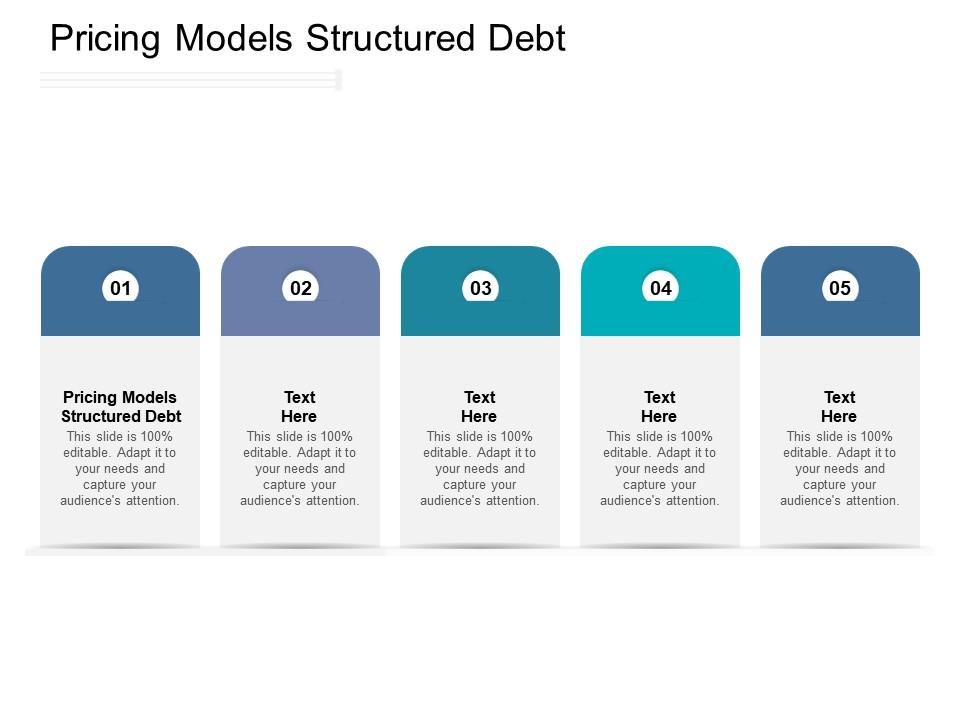 Pricing Models Structured Debt

01

Pricing Models Structured Debt

This slide is 100% editable. Adapt it to your needs and capture your audience's attention.

02

Text Here

This slide is 100% editable. Adapt it to your needs and capture your audience's attention.

03

Text Here

This slide is 100% editable. Adapt it to your needs and capture your audience's attention.

04

Text Here

This slide is 100% editable. Adapt it to your needs and capture your audience's attention.

05

Text Here

This slide is 100% editable. Adapt it to your needs and capture your audience's attention.